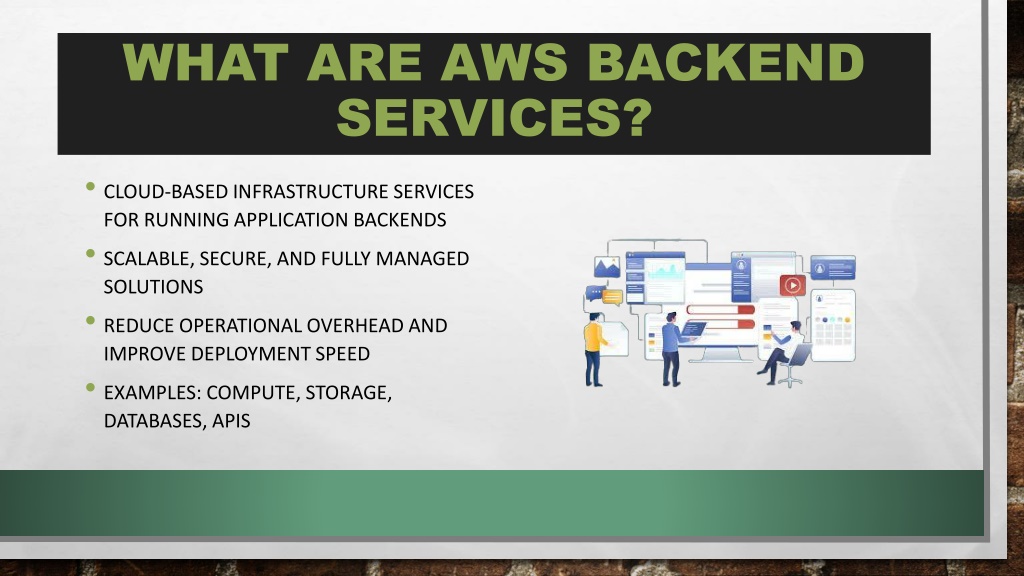 WHAT ARE AWS BACKEND SERVICES?

• CLOUD-BASED INFRASTRUCTURE SERVICES FOR RUNNING APPLICATION BACKENDS

• SCALABLE, SECURE, AND FULLY MANAGED SOLUTIONS

• REDUCE OPERATIONAL OVERHEAD AND IMPROVE DEPLOYMENT SPEED

• EXAMPLES: COMPUTE, STORAGE, DATABASES, APIS